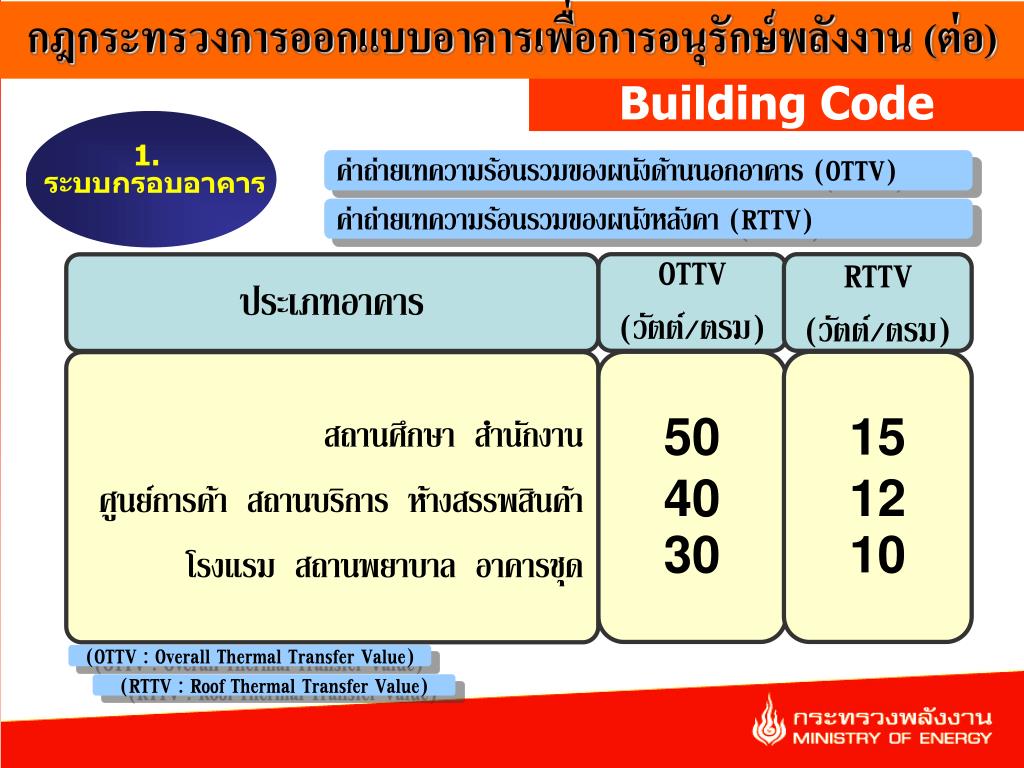 กฎกระทรวงการออกแบบอาคารเพื่อการอนุรักษ์พลังงาน (ต่อ)

Building Code

1.
ระบบกรอบอาคาร

ค่าถ่ายเทความร้อนรวมของผนังด้านนอกอาคาร (OTTV)

ค่าถ่ายเทความร้อนรวมของผนังหลังคา (RTTV)

| ประเภทอาคาร | OTTV (วัตต์/ตรม) | RTTV (วัตต์/ตรม) |
|---|---|---|
| สถานศึกษา สำนักงาน | 50 | 15 |
| ศูนย์การค้า สถานบริการ ห้างสรรพสินค้า | 40 | 12 |
| โรงแรม สถานพยาบาล อาคารชุด | 30 | 10 |

(OTTV : Overall Thermal Transfer Value)

(RTTV : Roof Thermal Transfer Value)

กระทรวงพลังงาน
MINISTRY OF ENERGY